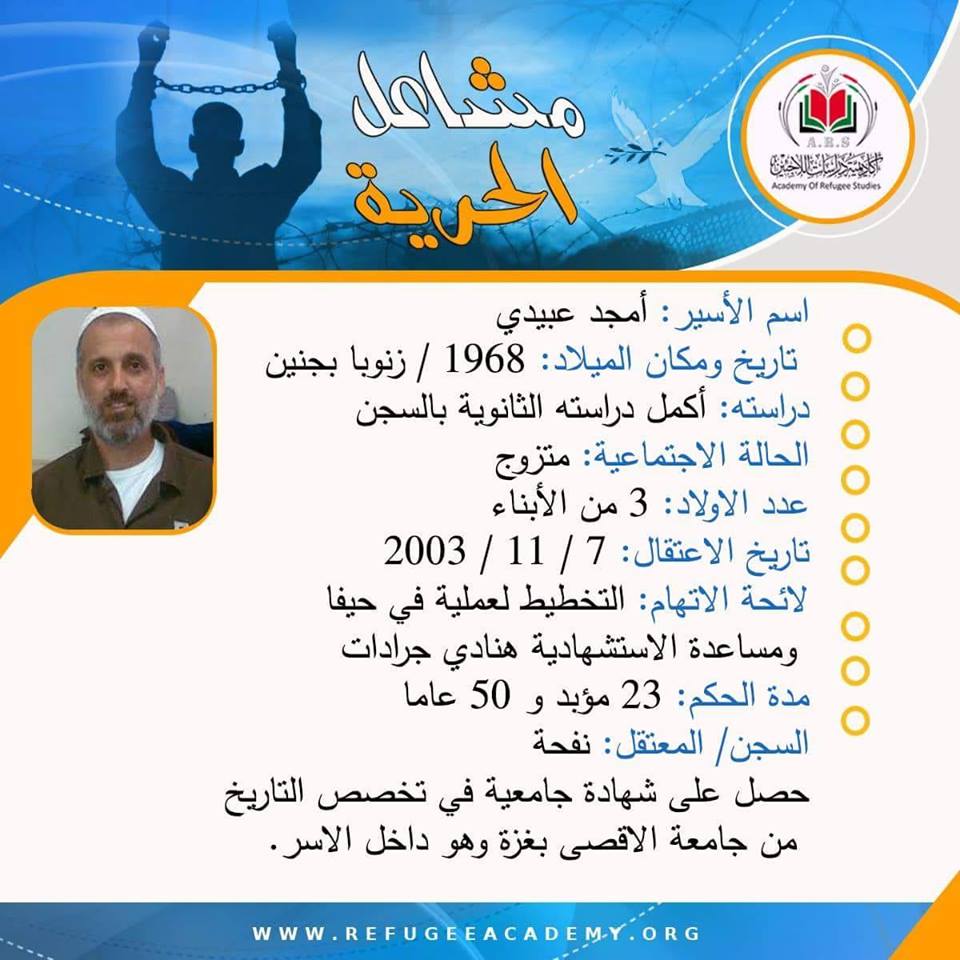 مشاعل الحرية

A.R.S
أكاديمية دراسات اللاجئين
Academy Of Refugee Studies

اسم الأسير: أمجد عبيدي
تاريخ ومكان الميلاد: 1968 / زنوبا بجنين
دراسته: أكمل دراسته الثانوية بالسجن
الحالة الاجتماعية: متزوج
عدد الاولاد: 3 من الأبناء
تاريخ الاعتقال: 7 / 11 / 2003
لائحة الاتهام: التخطيط لعملية في حيفا ومساعدة الاستشهادية هنادي جرادات
مدة الحكم: 23 مؤبد و 50 عاما
السجن/ المعتقل: نفحة
حصل على شهادة جامعية في تخصص التاريخ من جامعة الاقصى بغزة وهو داخل الاسر.

WWW.REFUGEEACADEMY.ORG